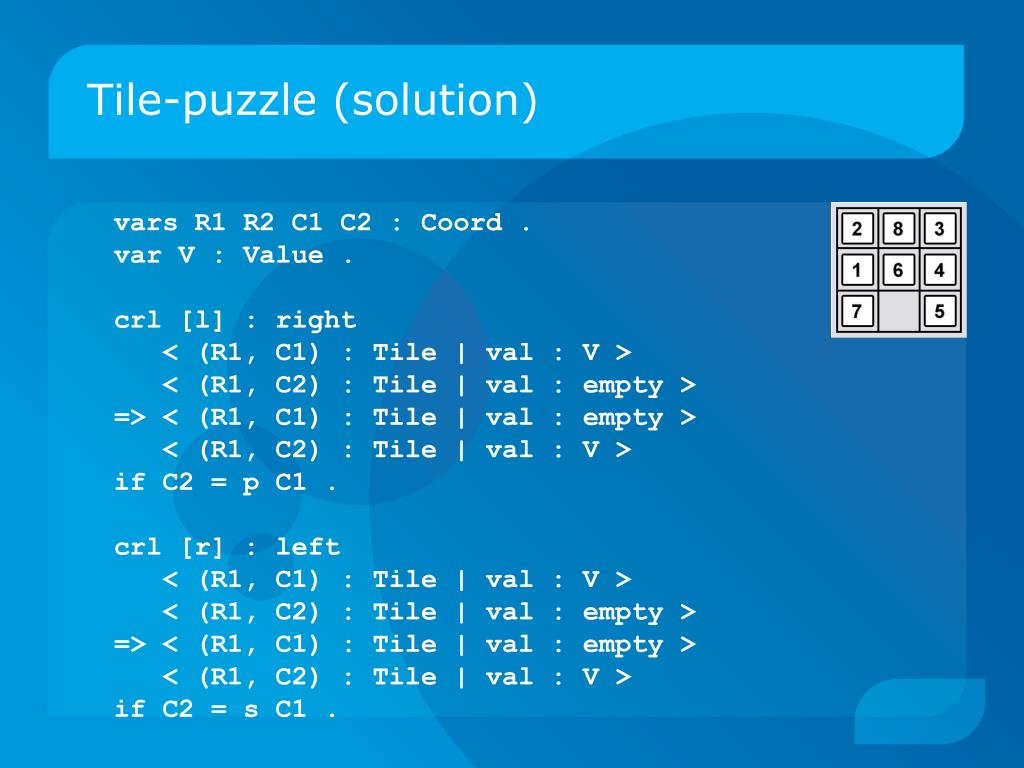 Tile-puzzle (solution)

vars R1 R2 C1 C2 : Coord .
var V : Value .

crl [l] : right
< (R1, C1) : Tile | val : V >
< (R1, C2) : Tile | val : empty >
=> < (R1, C1) : Tile | val : empty >
< (R1, C2) : Tile | val : V >
if C2 = p C1 .

crl [r] : left
< (R1, C1) : Tile | val : V >
< (R1, C2) : Tile | val : empty >
=> < (R1, C1) : Tile | val : empty >
< (R1, C2) : Tile | val : V >
if C2 = s C1 .

| 2 | 8 | 3 |
|---|---|---|
| 1 | 6 | 4 |
| 7 |  | 5 |